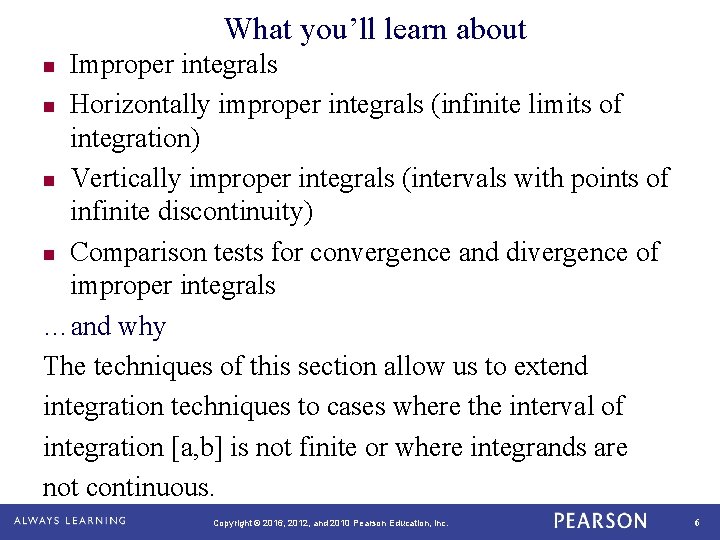 What you'll learn about

- Improper integrals
- Horizontally improper integrals (infinite limits of integration)
- Vertically improper integrals (intervals with points of infinite discontinuity)
- Comparison tests for convergence and divergence of improper integrals

…and why

The techniques of this section allow us to extend integration techniques to cases where the interval of integration [a,b] is not finite or where integrands are not continuous.

ALWAYS LEARNING Copyright © 2016, 2012, and 2010 Pearson Education, Inc. PEARSON 6